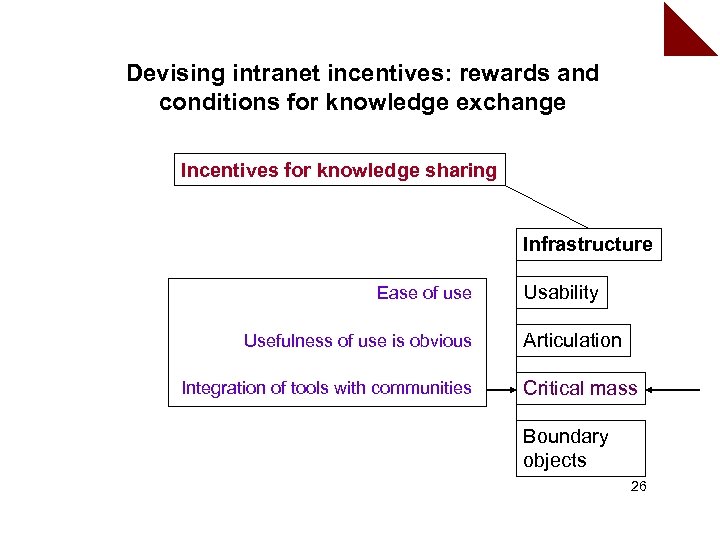 Devising intranet incentives: rewards and conditions for knowledge exchange

Incentives for knowledge sharing

Infrastructure

Ease of use

Usefulness of use is obvious

Integration of tools with communities

Usability

Articulation

Critical mass

Boundary objects

26